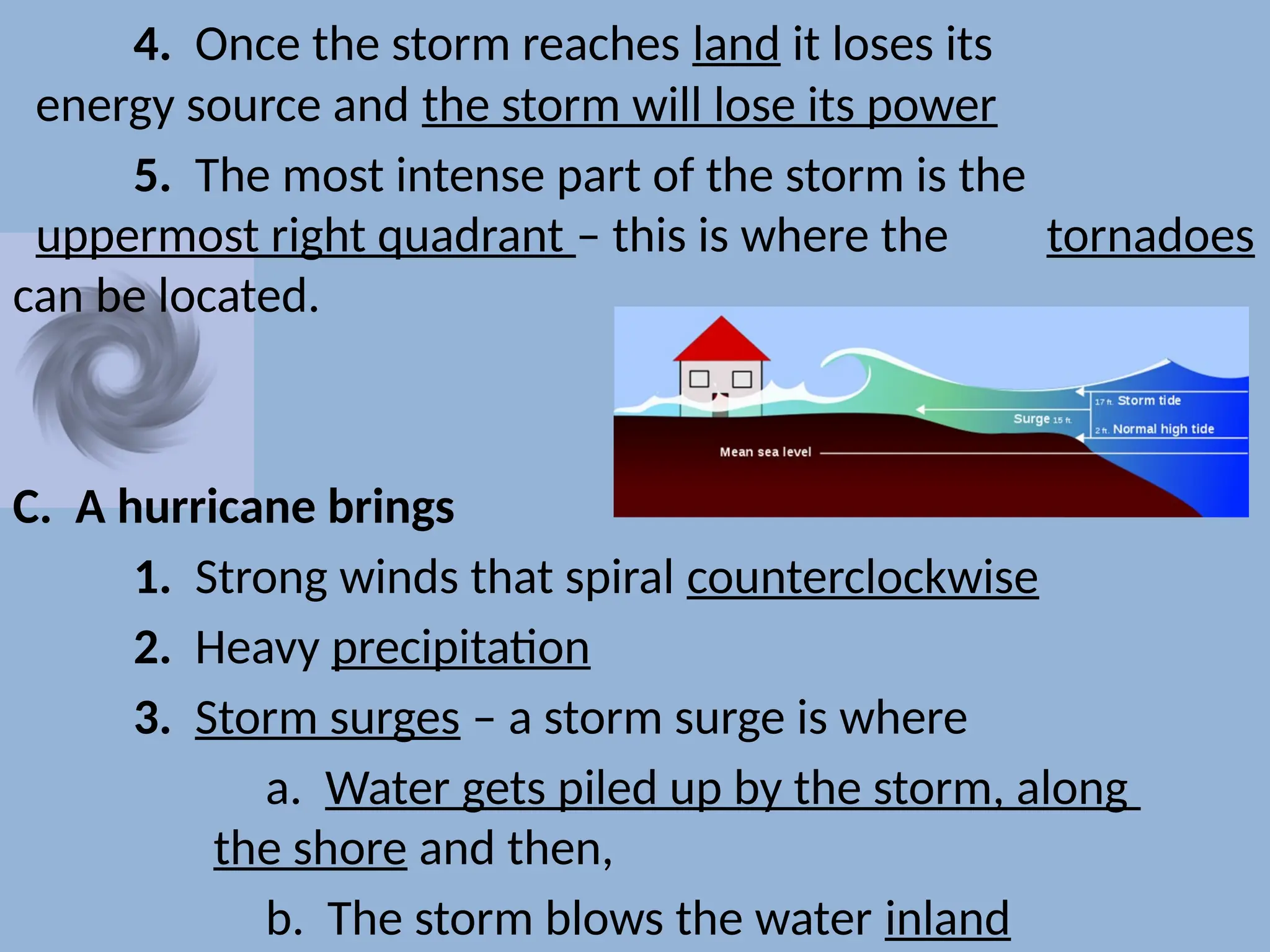 4. Once the storm reaches land it loses its energy source and the storm will lose its power

5. The most intense part of the storm is the uppermost right quadrant – this is where the tornadoes can be located.

17 ft. Storm tide
Surge 15 ft.
2 ft. Normal high tide
Mean sea level

C. A hurricane brings

1. Strong winds that spiral counterclockwise

2. Heavy precipitation

3. Storm surges – a storm surge is where

a. Water gets piled up by the storm, along the shore and then,

b. The storm blows the water inland